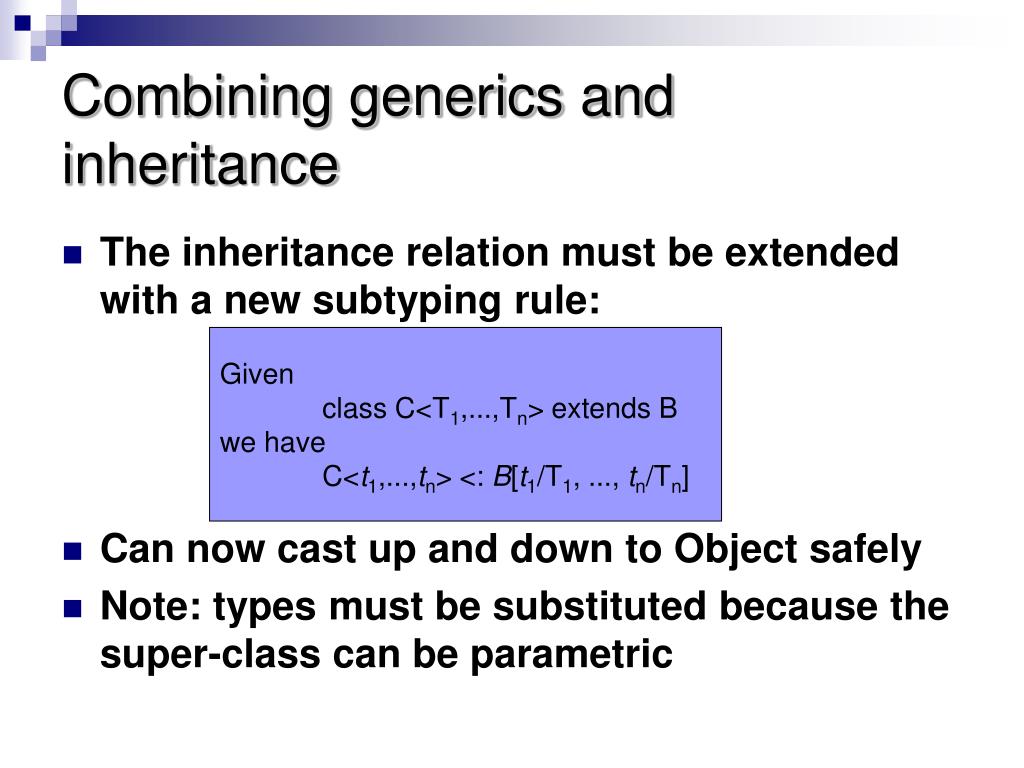 Combining generics and inheritance

The inheritance relation must be extended with a new subtyping rule:

Given
class C<$T_1$,...,$T_n$> extends B
we have
C<$t_1$,...,$t_n$> <: $B[t_1/T_1, ..., t_n/T_n]$

Can now cast up and down to Object safely

Note: types must be substituted because the super-class can be parametric